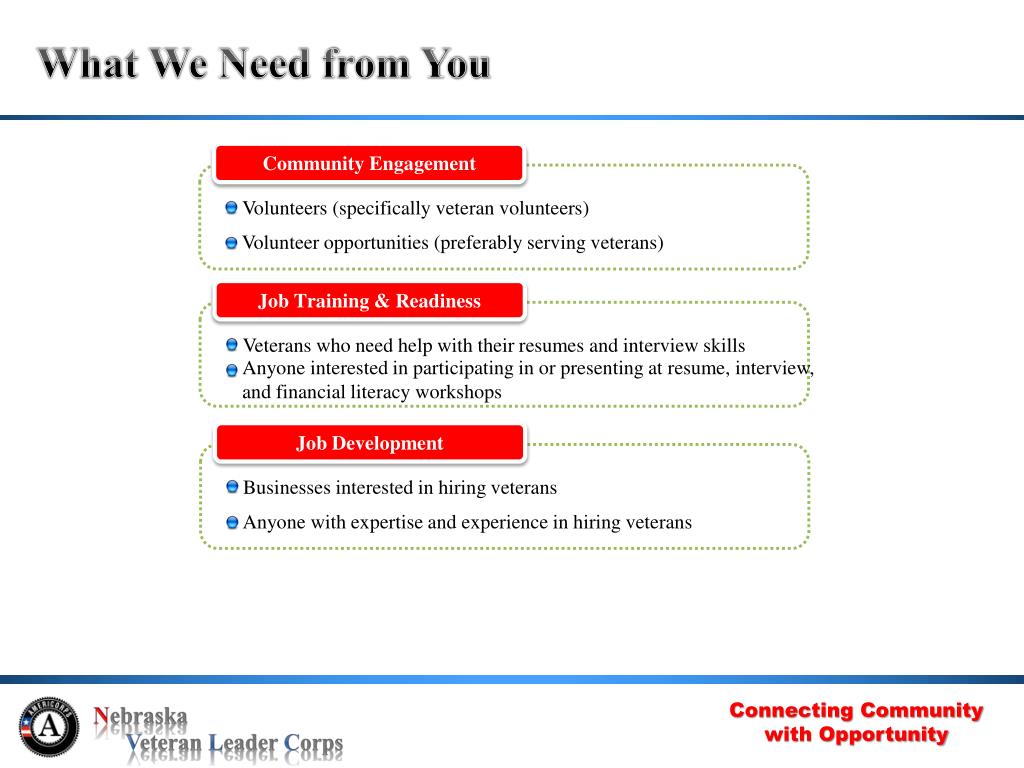 What We Need from You

Community Engagement

Volunteers (specifically veteran volunteers)

Volunteer opportunities (preferably serving veterans)

Job Training & Readiness

Veterans who need help with their resumes and interview skills

Anyone interested in participating in or presenting at resume, interview, and financial literacy workshops

Job Development

Businesses interested in hiring veterans

Anyone with expertise and experience in hiring veterans

AMERICORPS A

Nebraska
Veteran Leader Corps

Connecting Community with Opportunity